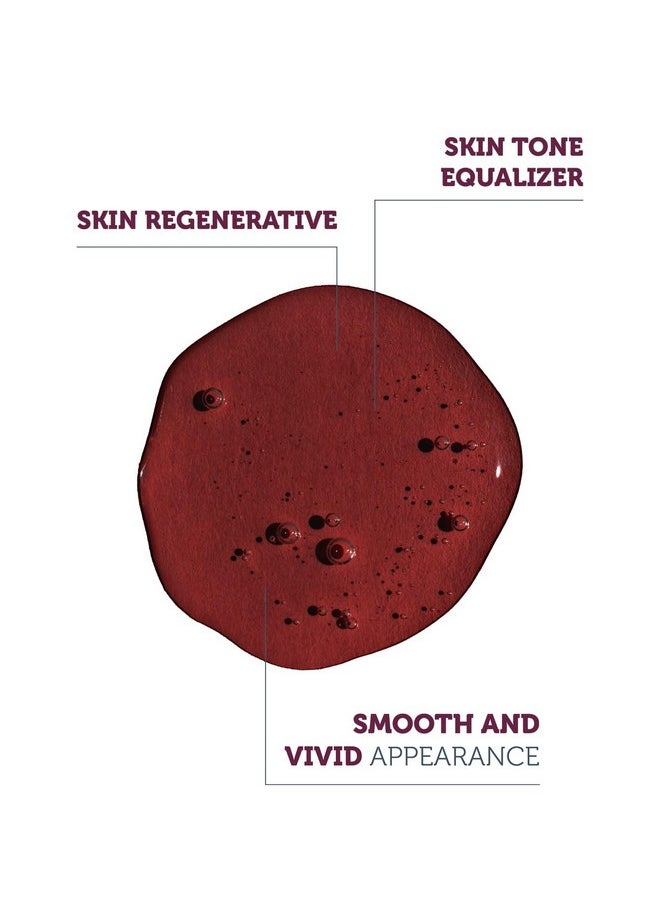 SKIN TONE EQUALIZER

SKIN REGENERATIVE

SMOOTH AND VIVID APPEARANCE